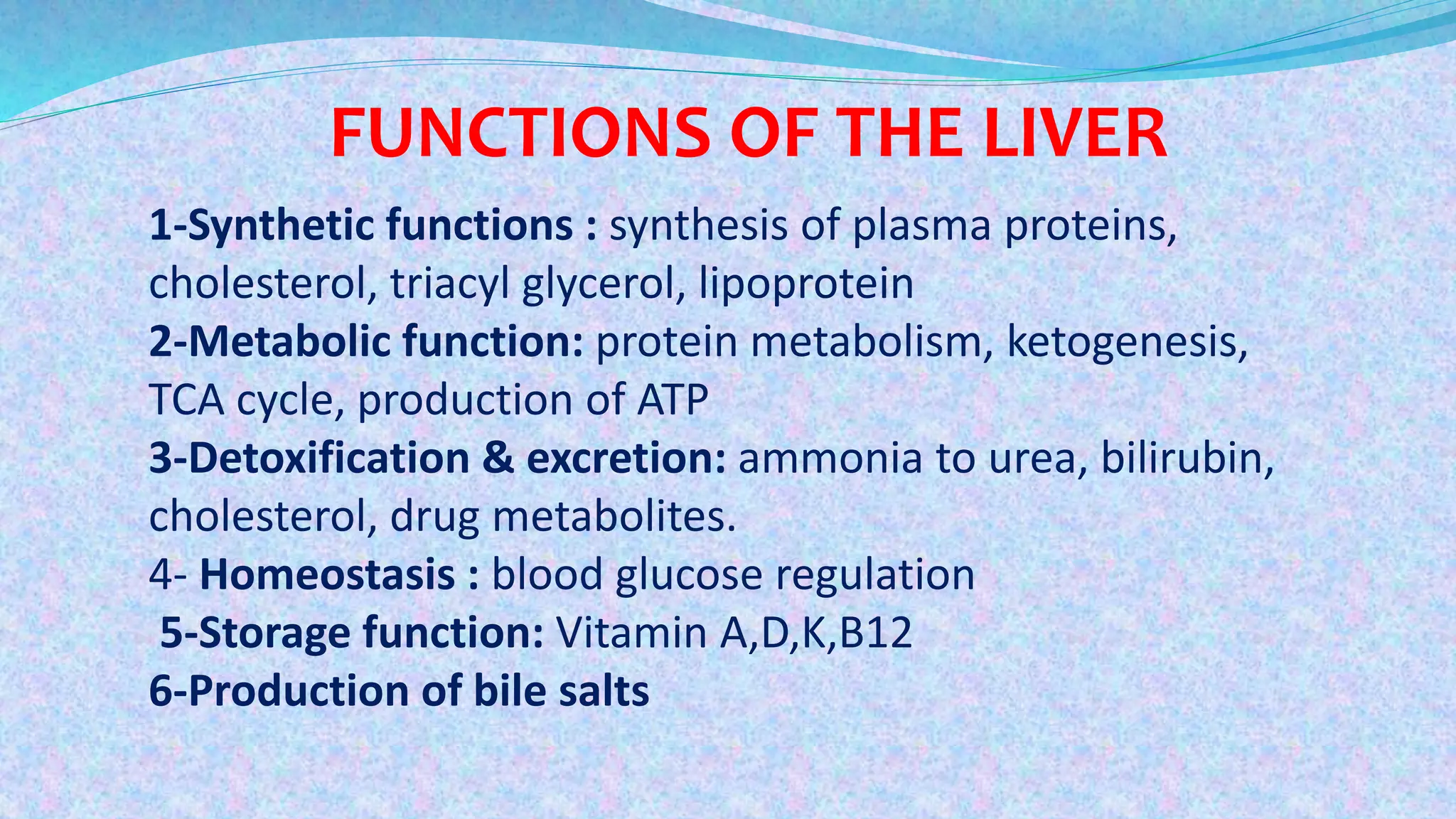 FUNCTIONS OF THE LIVER

1-Synthetic functions : synthesis of plasma proteins, cholesterol, triacyl glycerol, lipoprotein
2-Metabolic function: protein metabolism, ketogenesis, TCA cycle, production of ATP
3-Detoxification & excretion: ammonia to urea, bilirubin, cholesterol, drug metabolites.
4- Homeostasis : blood glucose regulation
5-Storage function: Vitamin A,D,K,B12
6-Production of bile salts